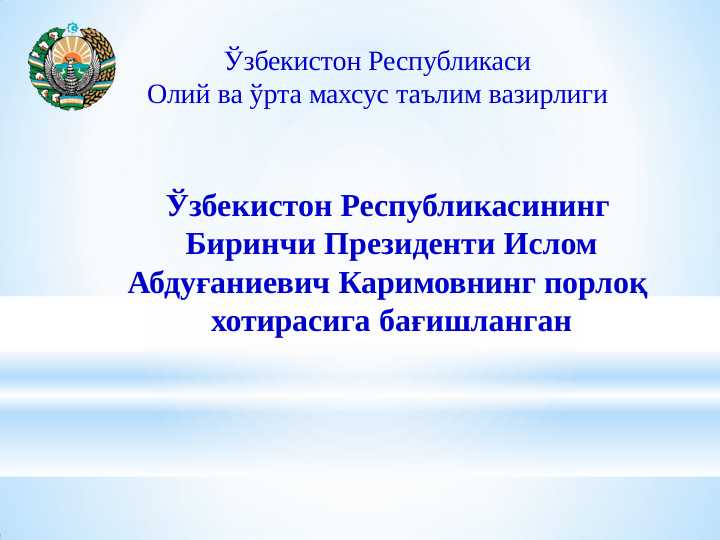 Ўзбекистон Республикаси
Олий ва ўрта махсус таълим вазирлиги

Ўзбекистон Республикасининг Биринчи Президенти Ислом Абдуғаниевич Каримовнинг порлоқ хотирасига бағишланган